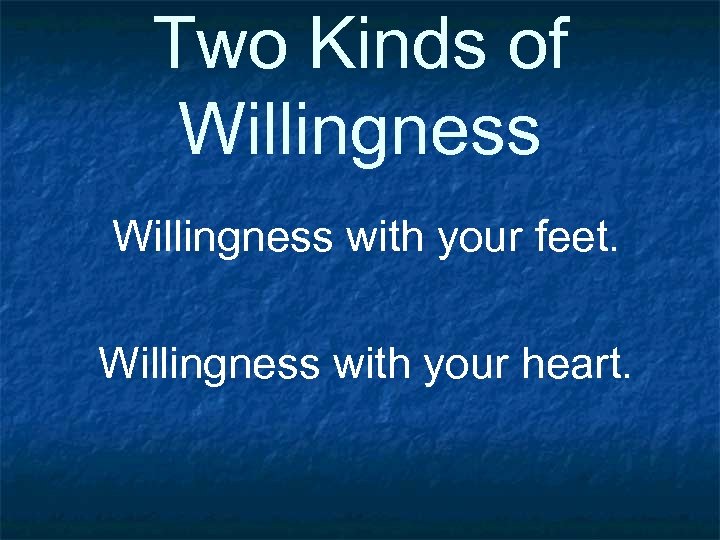 Two Kinds of Willingness

Willingness with your feet.

Willingness with your heart.